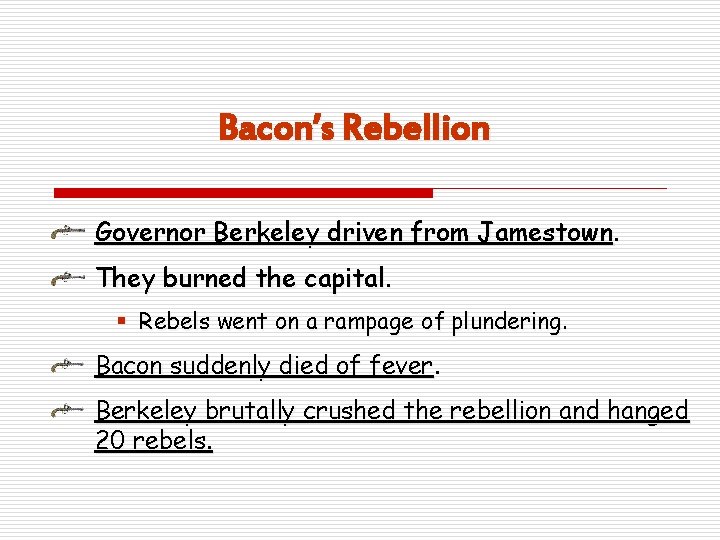 Bacon's Rebellion

Governor Berkeley driven from Jamestown.

They burned the capital.

Rebels went on a rampage of plundering.

Bacon suddenly died of fever.

Berkeley brutally crushed the rebellion and hanged 20 rebels.